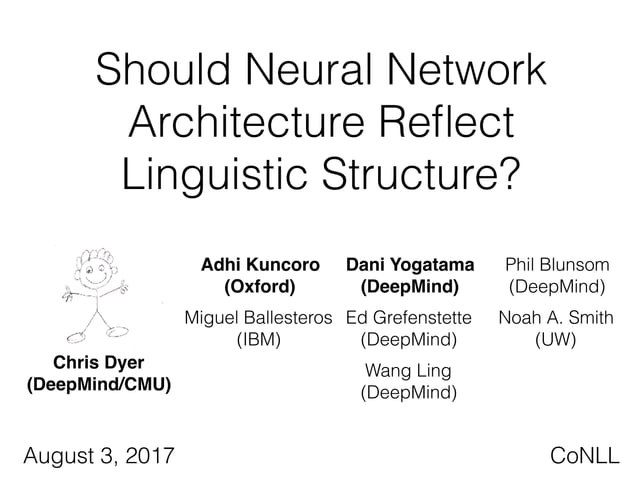 Should Neural Network Architecture Reflect Linguistic Structure?

Chris Dyer
(DeepMind/CMU)

Adhi Kuncoro
(Oxford)

Miguel Ballesteros
(IBM)

Dani Yogatama
(DeepMind)

Ed Grefenstette
(DeepMind)

Wang Ling
(DeepMind)

Phil Blunsom
(DeepMind)

Noah A. Smith
(UW)

August 3, 2017

CoNLL